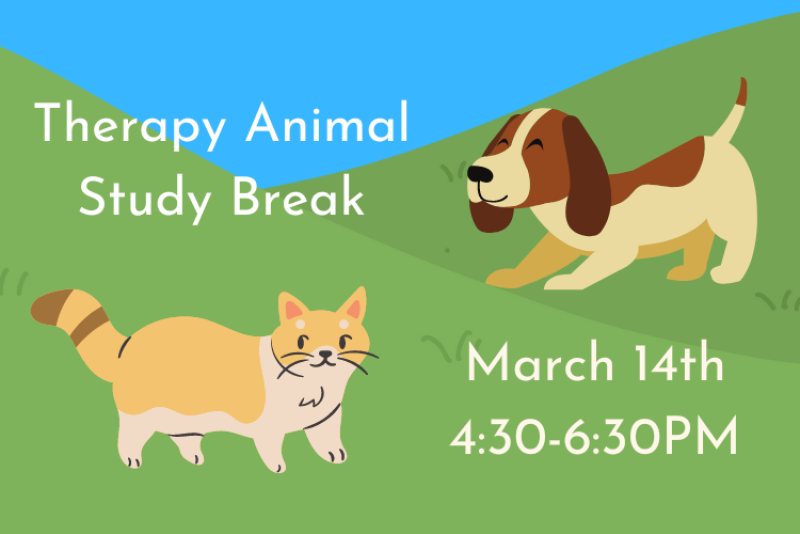 Therapy Animal
Study Break

March 14th
4:30-6:30PM